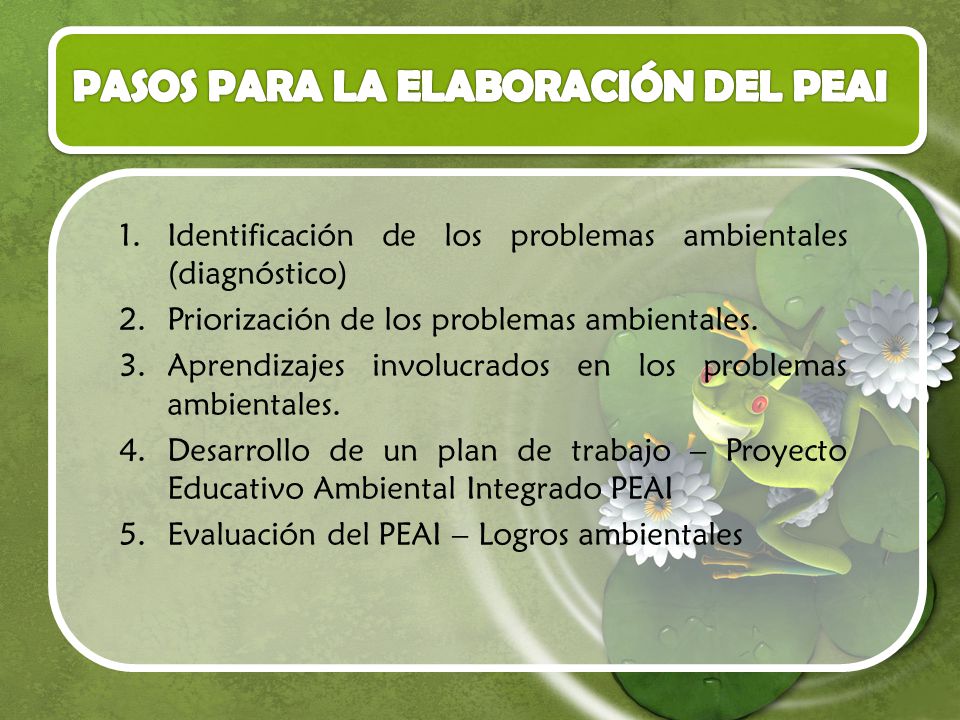 PASOS PARA LA ELABORACIÓN DEL PEAI

1. Identificación de los problemas ambientales (diagnóstico)
2. Priorización de los problemas ambientales.
3. Aprendizajes involucrados en los problemas ambientales.
4. Desarrollo de un plan de trabajo – Proyecto Educativo Ambiental Integrado PEAI
5. Evaluación del PEAI – Logros ambientales